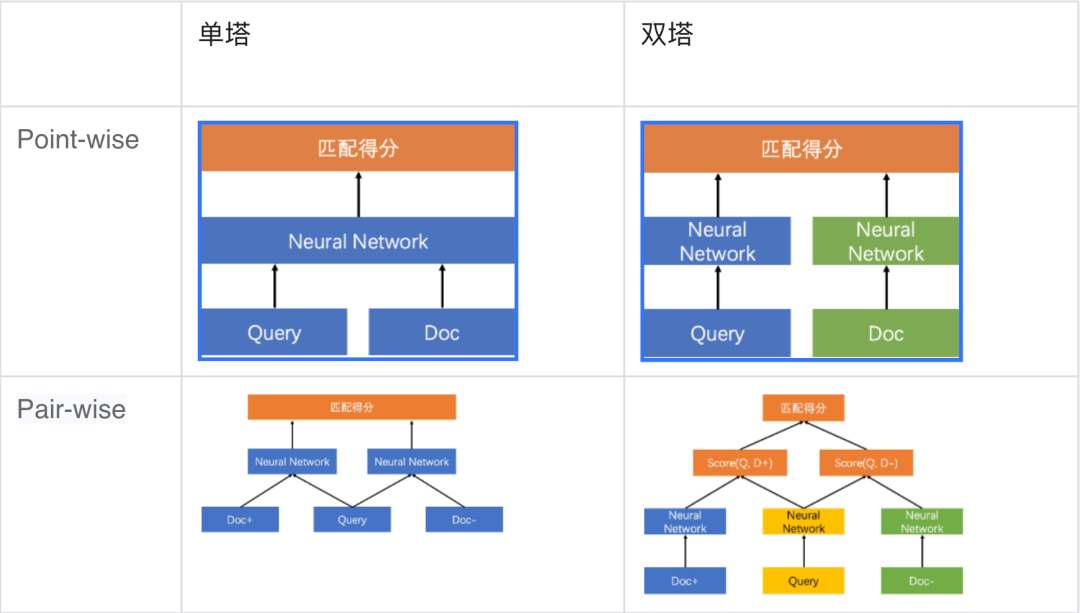 | | 单塔 | 双塔 |
|---|---|---|
| Point-wise | 匹配得分 Neural Network Query Doc | 匹配得分 Neural Network Neural Network Query Doc |
| Pair-wise | 匹配得分 Neural Network Neural Network Doc+ Query Doc- | 匹配得分 Score(Q, D+) Score(Q, D-) Neural Network Neural Network Neural Network Doc+ Query Doc- |